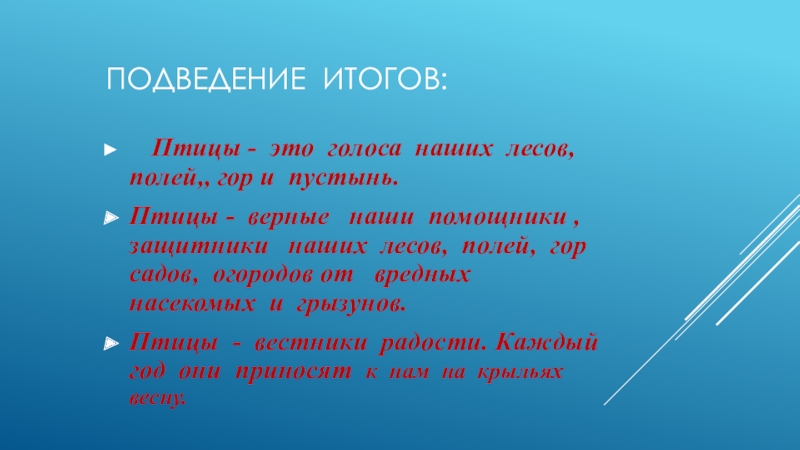 ПОДВЕДЕНИЕ ИТОГОВ:

Птицы - это голоса наших лесов, полей,, гор и пустынь.

Птицы - верные наши помощники , защитники наших лесов, полей, гор садов, огородов от вредных насекомых и грызунов.

Птицы - вестники радости. Каждый год они приносят к нам на крыльях весну.